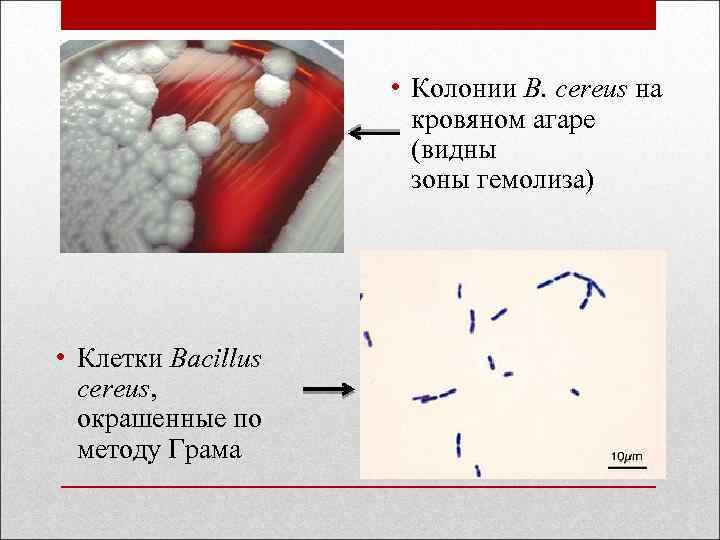 • Колонии B. cereus на кровяном агаре (видны зоны гемолиза)

• Клетки Bacillus cereus, окрашенные по методу Грама

10μm